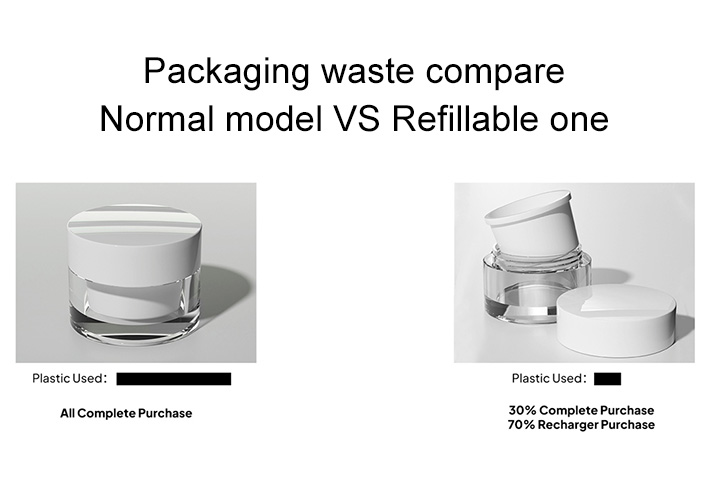 Packaging waste compare
Normal model VS Refillable one

Plastic Used:

All Complete Purchase

Plastic Used:

30% Complete Purchase
70% Recharger Purchase